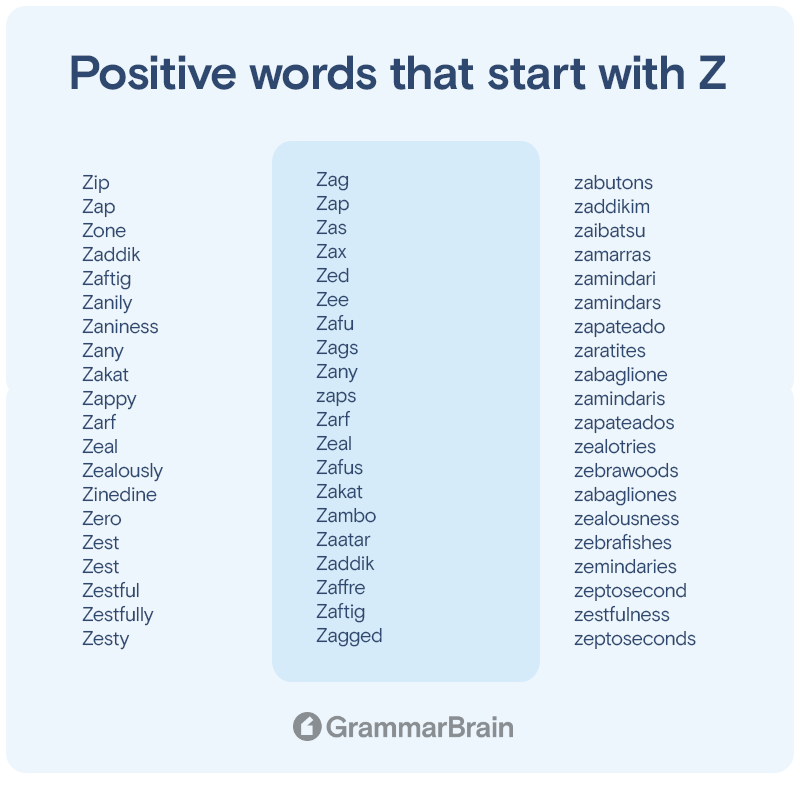 Positive words that start with Z

Zip
Zap
Zone
Zaddik
Zaftig
Zanily
Zaniness
Zany
Zakat
Zappy
Zarf
Zeal
Zealously
Zinedine
Zero
Zest
Zest
Zestful
Zestfully
Zesty

Zag
Zap
Zas
Zax
Zed
Zee
Zafu
Zags
Zany
zaps
Zarf
Zeal
Zafus
Zakat
Zambo
Zaatar
Zaddik
Zaffre
Zaftig
Zagged

zabutons
zaddikim
zaibatsu
zamarras
zamindari
zamindars
zapateado
zaratites
zabaglione
zamindaris
zapateados
zealotries
zebrawoods
zabagliones
zealousness
zebrafishes
zemindaries
zeptosecond
zestfulness
zeptoseconds

GrammarBrain